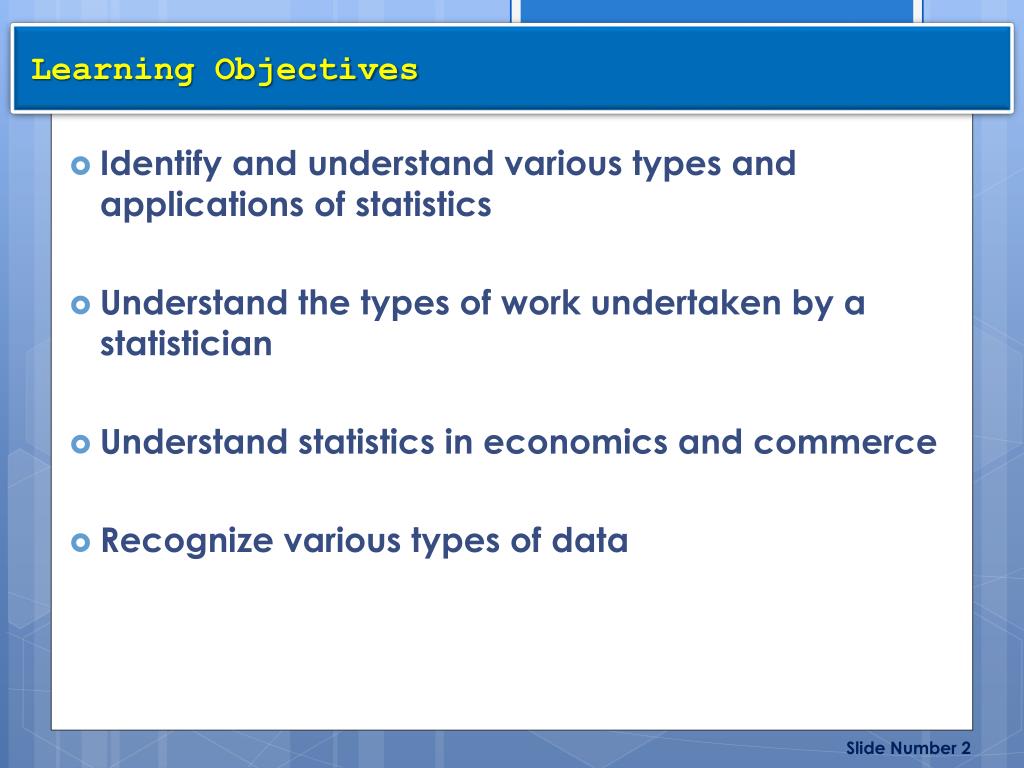 Learning Objectives

Identify and understand various types and applications of statistics

Understand the types of work undertaken by a statistician

Understand statistics in economics and commerce

Recognize various types of data

Slide Number 2